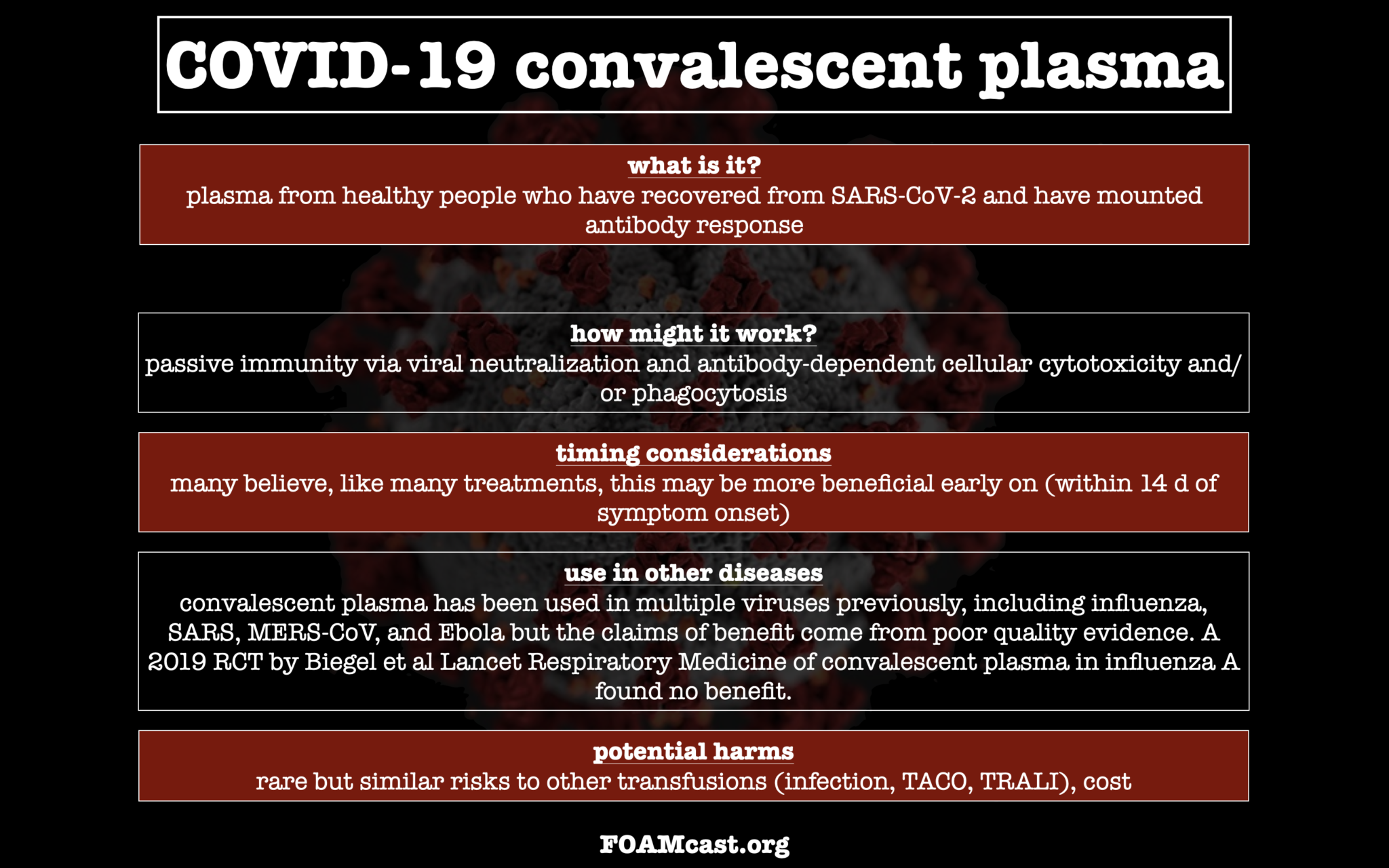 COVID-19 convalescent plasma

what is it?
plasma from healthy people who have recovered from SARS-CoV-2 and have mounted antibody response

how might it work?
passive immunity via viral neutralization and antibody-dependent cellular cytotoxicity and/or phagocytosis

timing considerations
many believe, like many treatments, this may be more beneficial early on (within 14 d of symptom onset)

use in other diseases
convalescent plasma has been used in multiple viruses previously, including influenza, SARS, MERS-CoV, and Ebola but the claims of benefit come from poor quality evidence. A 2019 RCT by Biegel et al Lancet Respiratory Medicine of convalescent plasma in influenza A found no benefit.

potential harms
rare but similar risks to other transfusions (infection, TACO, TRALI), cost

FOAMcast.org